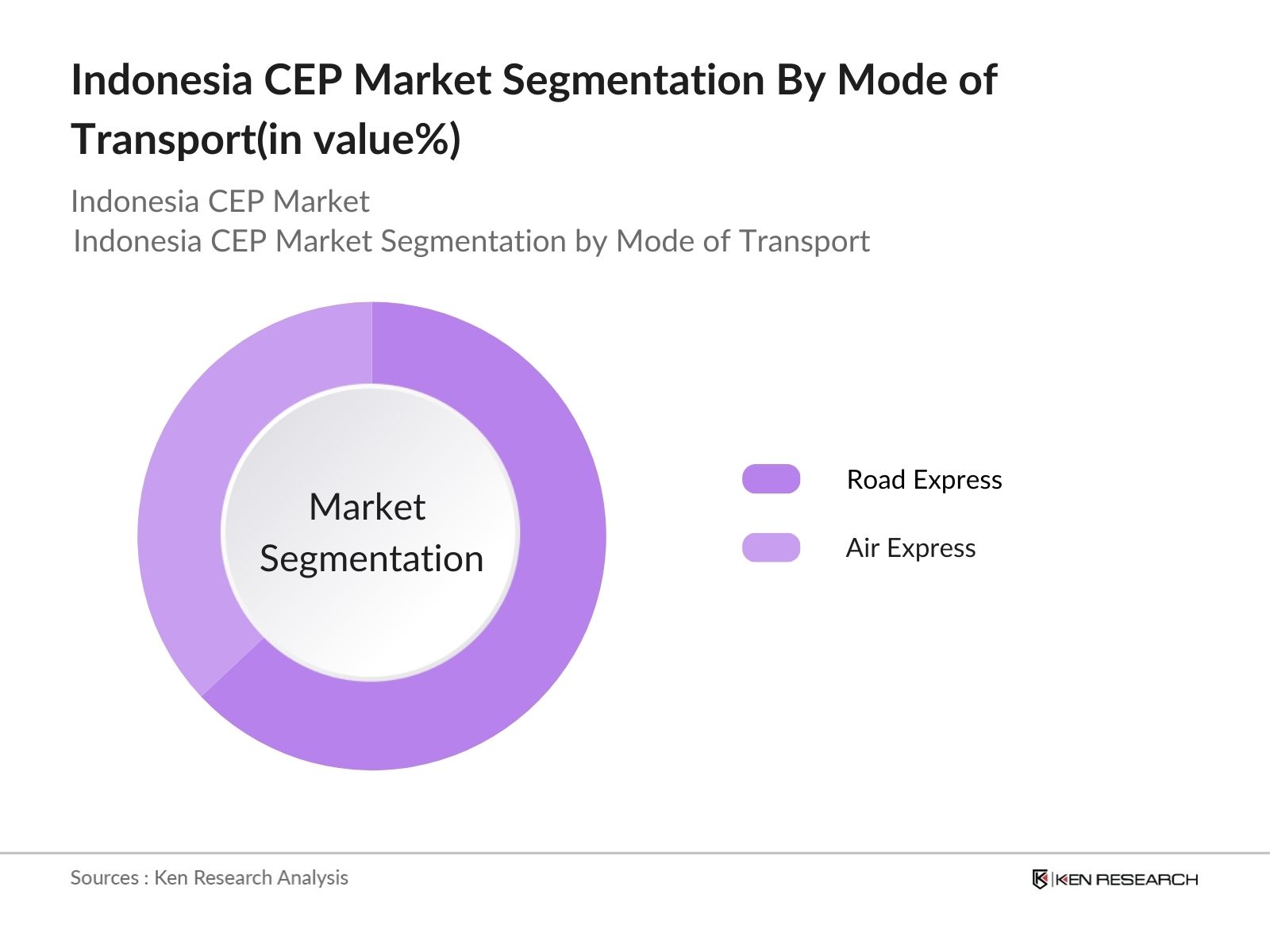 Indonesia CEP Market Segmentation By Mode of Transport(in value%)

Indonesia CEP Market

Indonesia CEP Market Segmentation by Mode of Transport

Market Segmentation

Road Express

Air Express

Sources : Ken Research Analysis

KEN RESEARCH